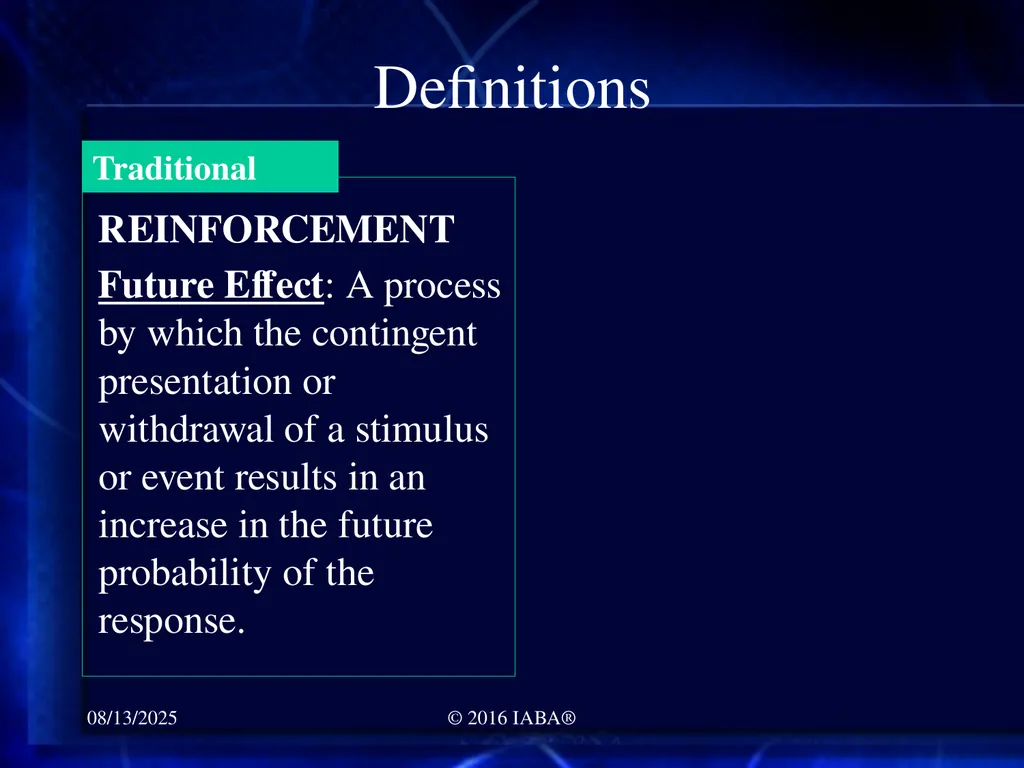 Definitions

Traditional

REINFORCEMENT

Future Effect: A process by which the contingent presentation or withdrawal of a stimulus or event results in an increase in the future probability of the response.

08/13/2025

© 2016 IABA®